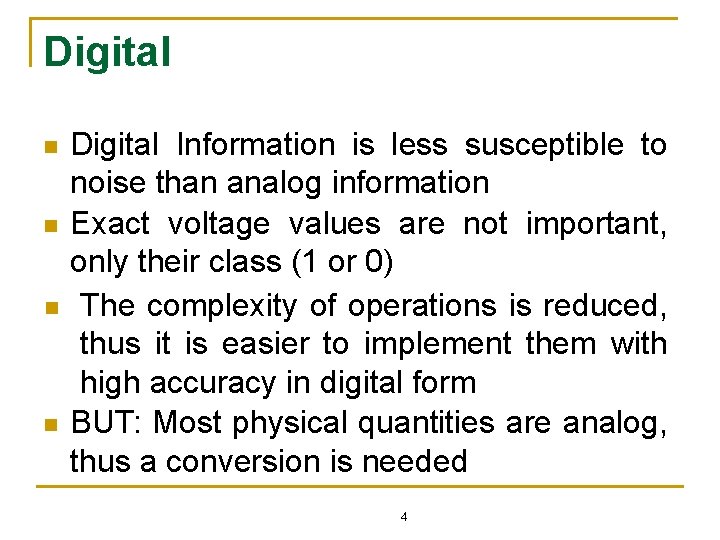 Digital

- Digital Information is less susceptible to noise than analog information
- Exact voltage values are not important, only their class (1 or 0)
- The complexity of operations is reduced, thus it is easier to implement them with high accuracy in digital form
- BUT: Most physical quantities are analog, thus a conversion is needed

4